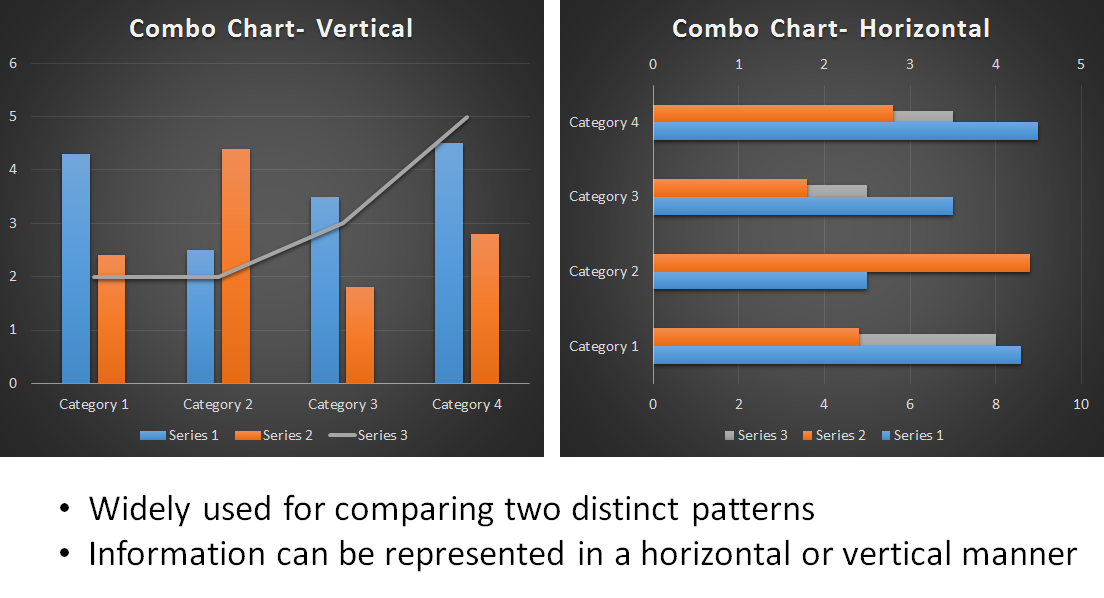 Combo Chart- Vertical

6
5
4
3
2
1
0

Category 1
Category 2
Category 3
Category 4

Series 1
Series 2
Series 3

Combo Chart- Horizontal

0
1
2
3
4
5

Category 4
Category 3
Category 2
Category 1

0
2
4
6
8
10

Series 3
Series 2
Series 1

• Widely used for comparing two distinct patterns
• Information can be represented in a horizontal or vertical manner